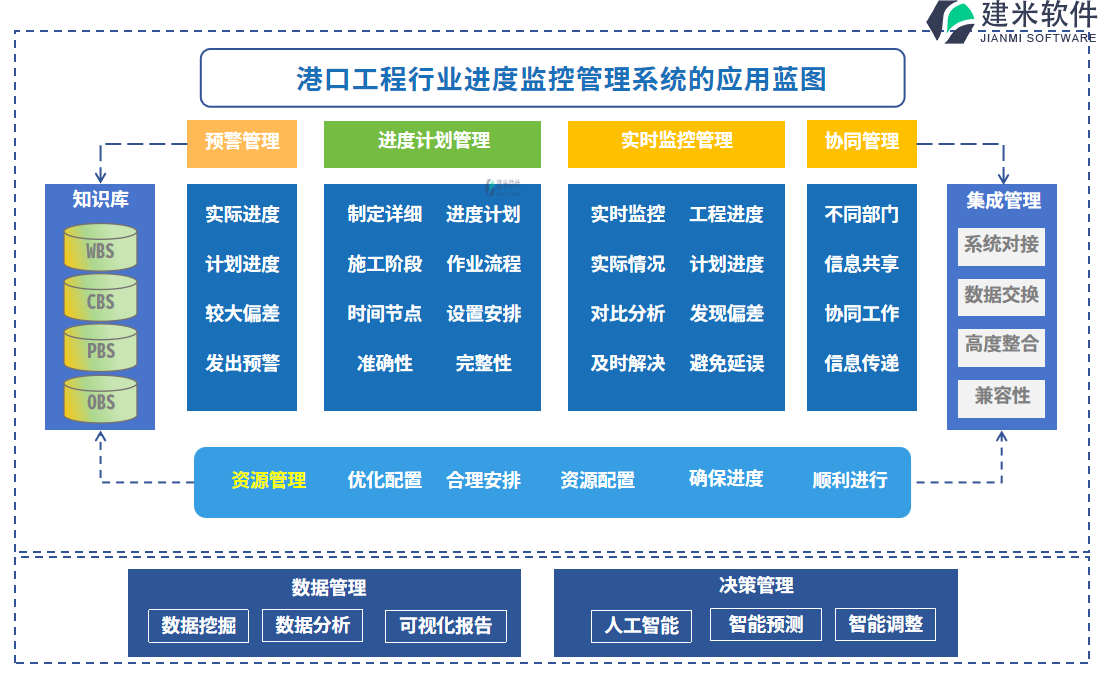 建米软件
JIANMI SOFTWARE

港口工程行业进度监控管理系统的应用蓝图

知识库
WBS
CBS
PBS
OBS

预警管理
实际进度
计划进度
较大偏差
发出预警

进度计划管理
制定详细
进度计划
施工阶段
作业流程
时间节点
设置安排
准确性
完整性

实时监控管理
实时监控
工程进度
实际情况
计划进度
对比分析
发现偏差
及时解决
避免延误

协同管理
不同部门
信息共享
协同工作
信息传递

集成管理
系统对接
数据交换
高度整合
兼容性

资源管理
优化配置
合理安排
资源配置
确保进度
顺利进行

数据管理
数据挖掘
数据分析
可视化报告

决策管理
人工智能
智能预测
智能调整